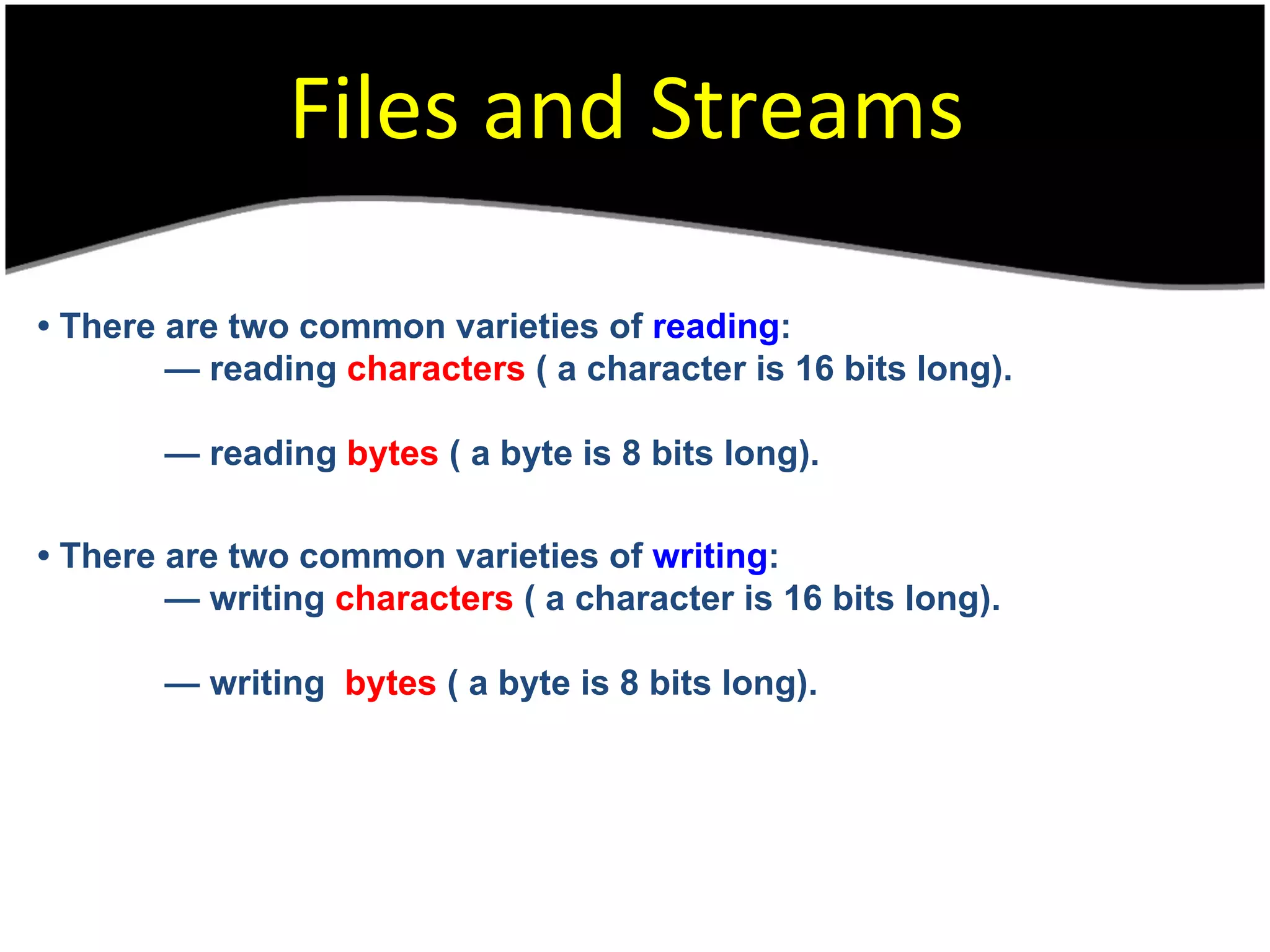 Files and Streams

• There are two common varieties of reading:
— reading characters ( a character is 16 bits long).

— reading bytes ( a byte is 8 bits long).

• There are two common varieties of writing:
— writing characters ( a character is 16 bits long).

— writing bytes ( a byte is 8 bits long).